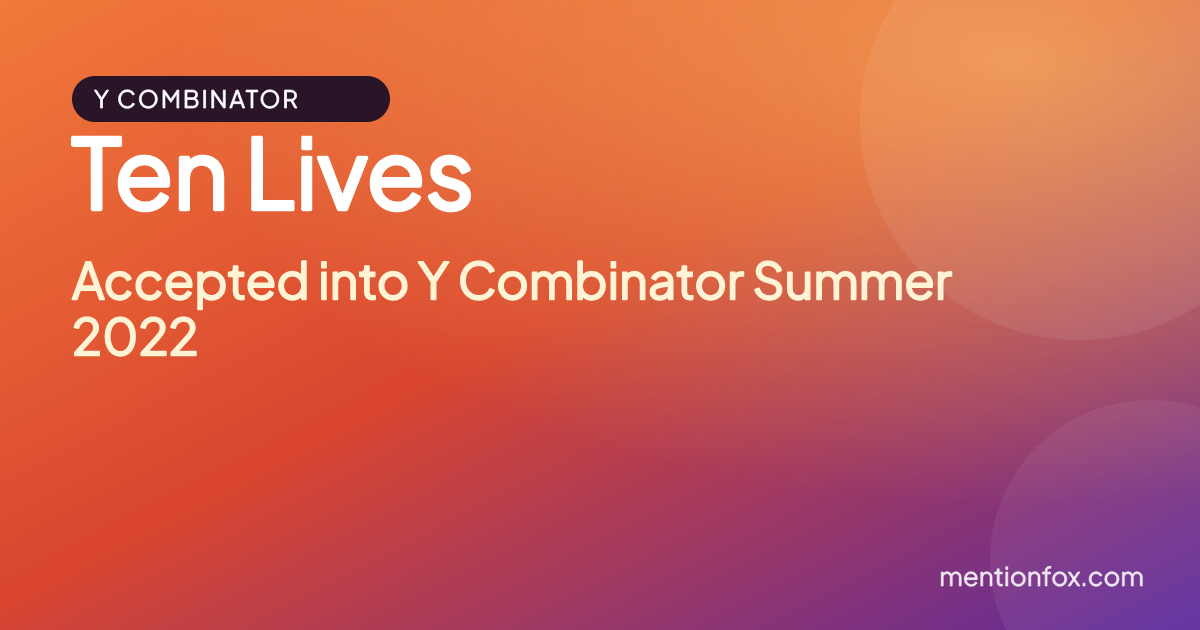 Y COMBINATOR

Ten Lives

Accepted into Y Combinator Summer 2022

mentionfox.com